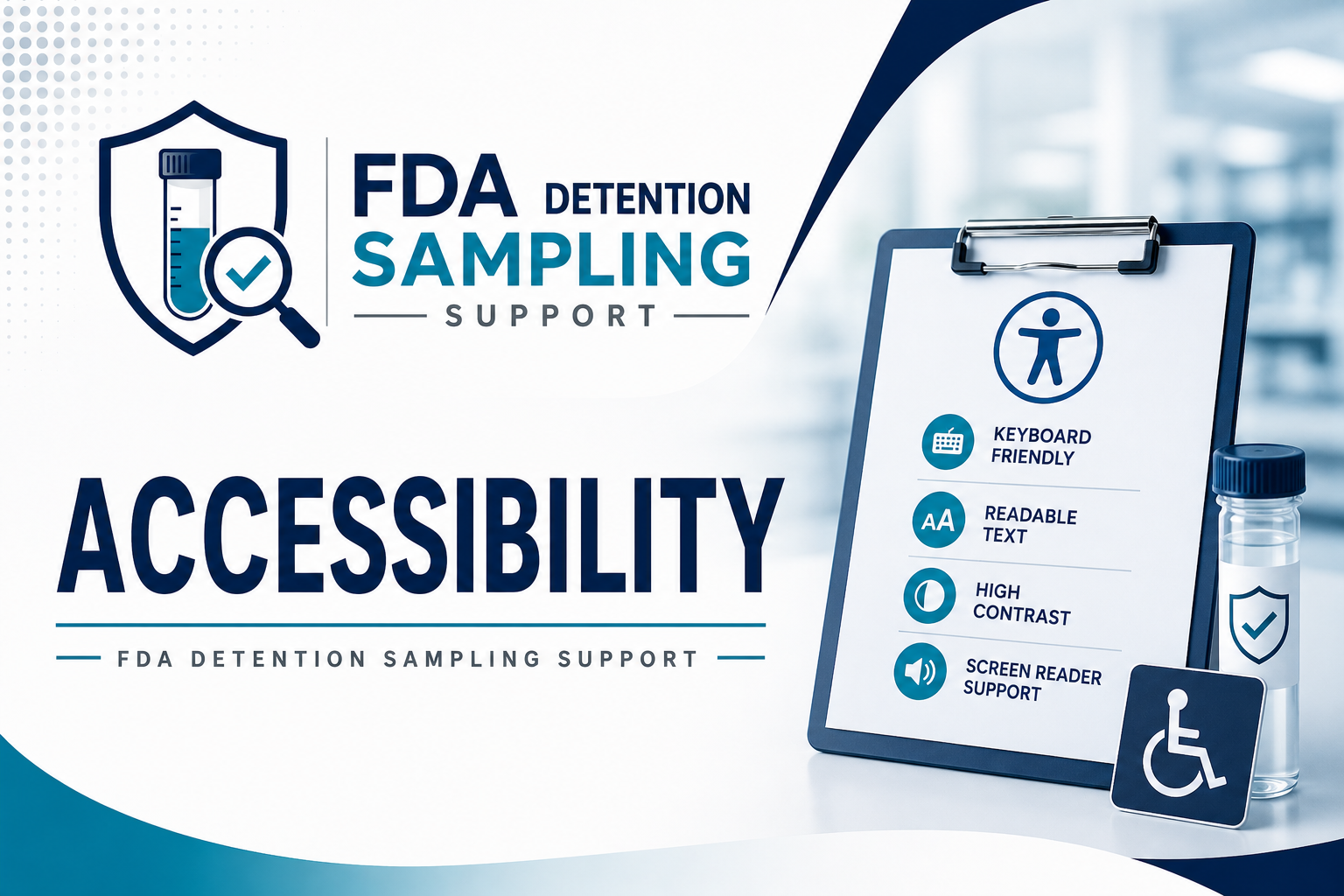 FDA DETENTION SAMPLING
SUPPORT

ACCESSIBILITY

FDA DETENTION SAMPLING SUPPORT

KEYBOARD FRIENDLY

AA READABLE TEXT

HIGH CONTRAST

SCREEN READER SUPPORT